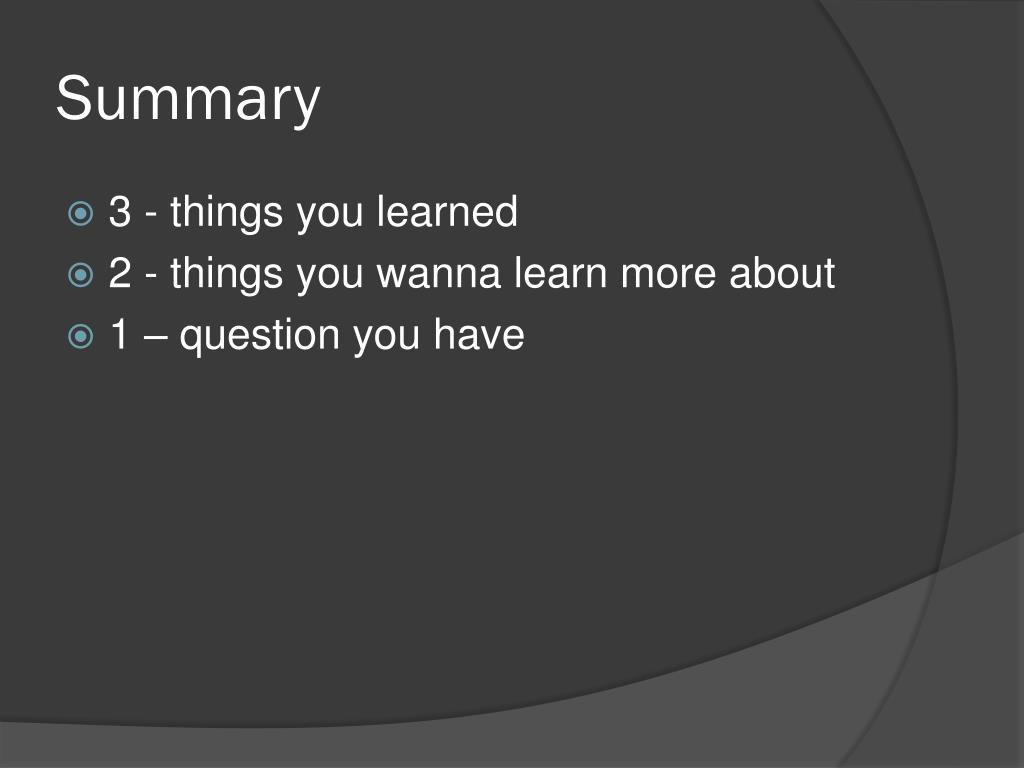 Summary

3 - things you learned
2 - things you wanna learn more about
1 – question you have